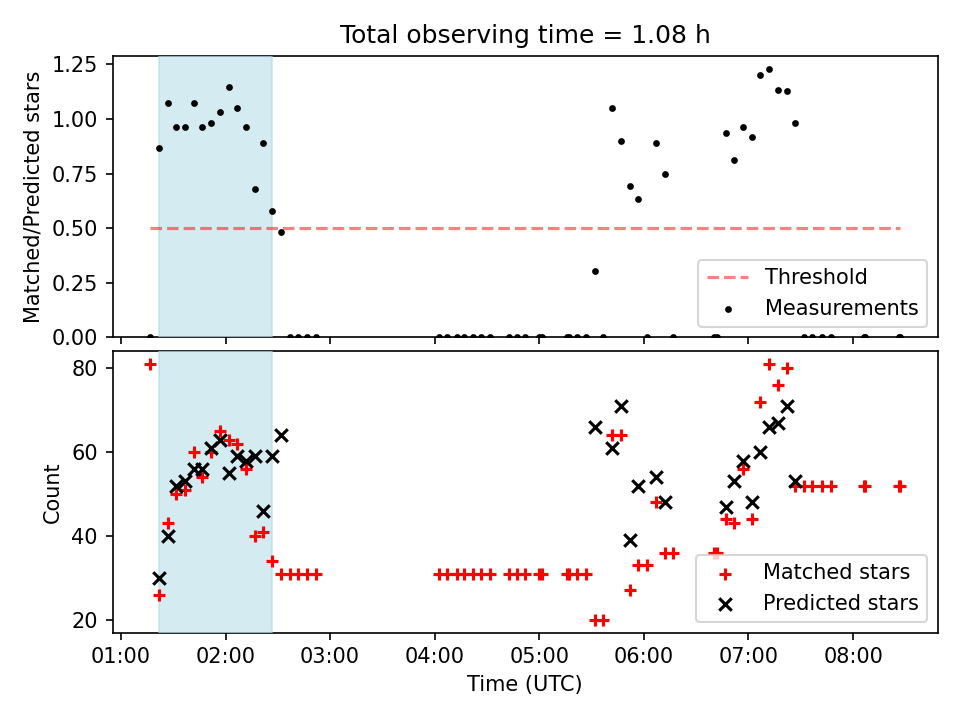 Total observing time = 1.08 h

Matched/Predicted stars

1.25
1.00
0.75
0.50
0.25
0.00

Threshold
Measurements

Count

80
60
40
20

Matched stars
Predicted stars

01:00 02:00 03:00 04:00 05:00 06:00 07:00 08:00

Time (UTC)